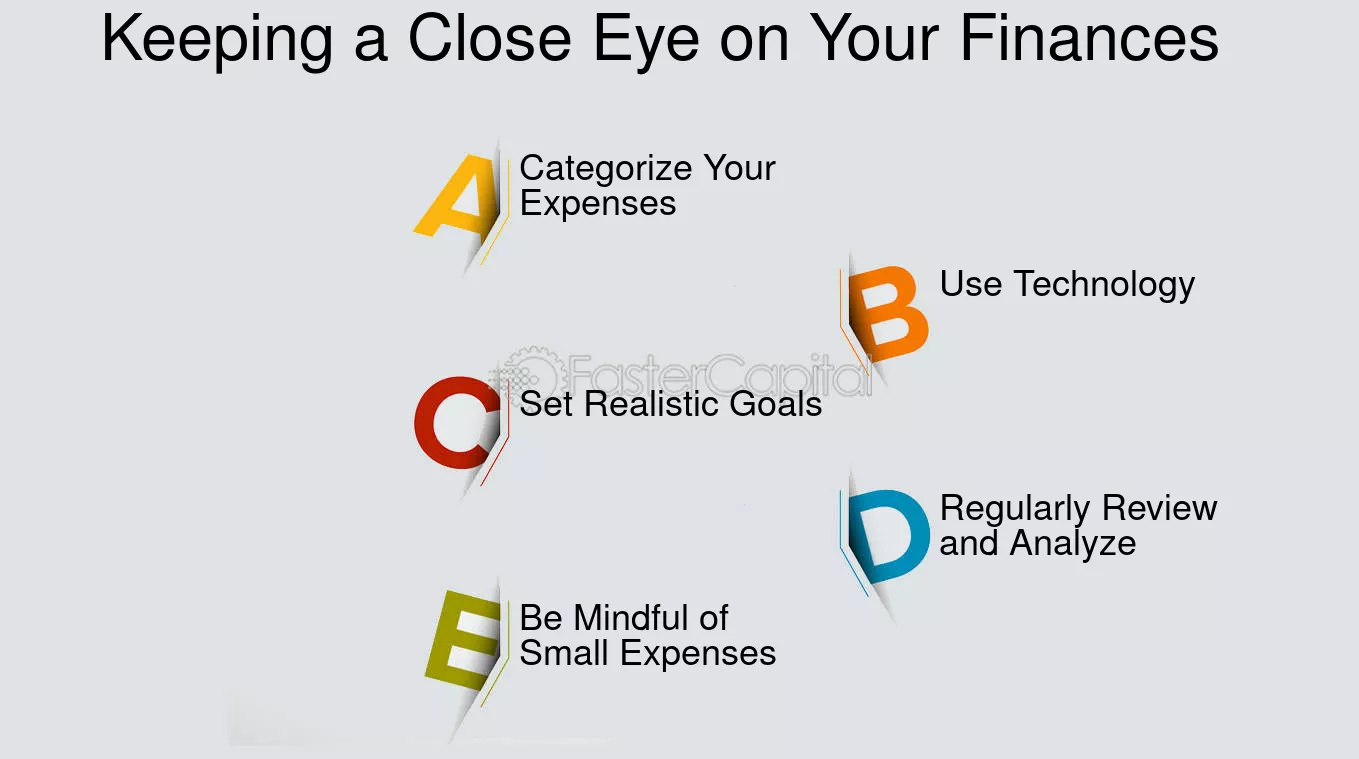 Keeping a Close Eye on Your Finances

A Categorize Your Expenses

B Use Technology

FasterCapital

C Set Realistic Goals

D Regularly Review and Analyze

E Be Mindful of Small Expenses